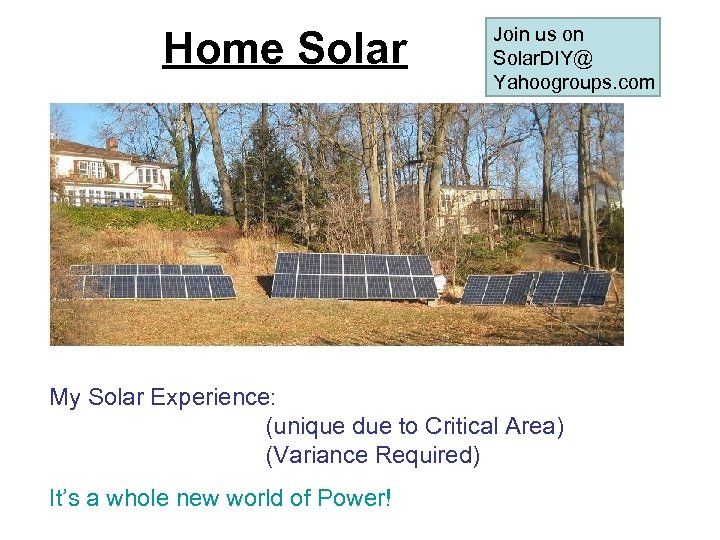 Home Solar

Join us on SolarDIY@ Yahoogroups.com

My Solar Experience:
(unique due to Critical Area)
(Variance Required)

It's a whole new world of Power!